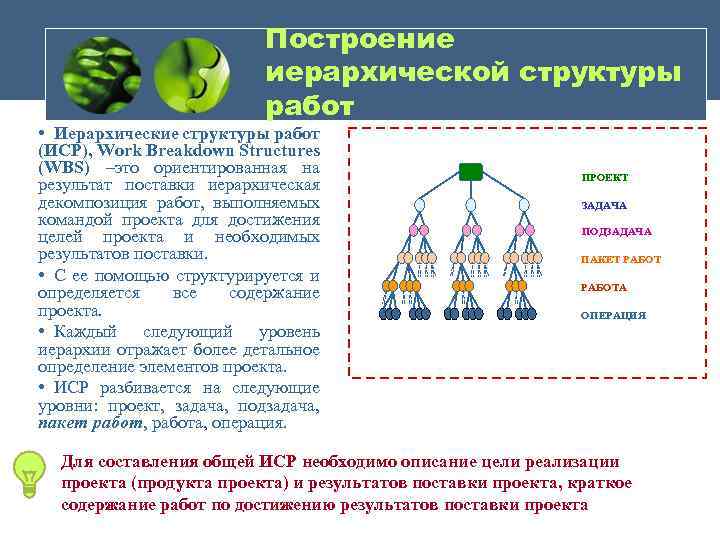 Построение иерархической структуры работ

• Иерархические структуры работ (ИСР), Work Breakdown Structures (WBS) –это ориентированная на результат поставки иерархическая декомпозиция работ, выполняемых командой проекта для достижения целей проекта и необходимых результатов поставки.

• С ее помощью структурируется и определяется все содержание проекта.

• Каждый следующий уровень иерархии отражает более детальное определение элементов проекта.

• ИСР разбивается на следующие уровни: проект, задача, подзадача, пакет работ, работа, операция.

ПРОЕКТ
ЗАДАЧА
ПОДЗАДАЧА
ПАКЕТ РАБОТ
РАБОТА
ОПЕРАЦИЯ

Для составления общей ИСР необходимо описание цели реализации проекта (продукта проекта) и результатов поставки проекта, краткое содержание работ по достижению результатов поставки проекта